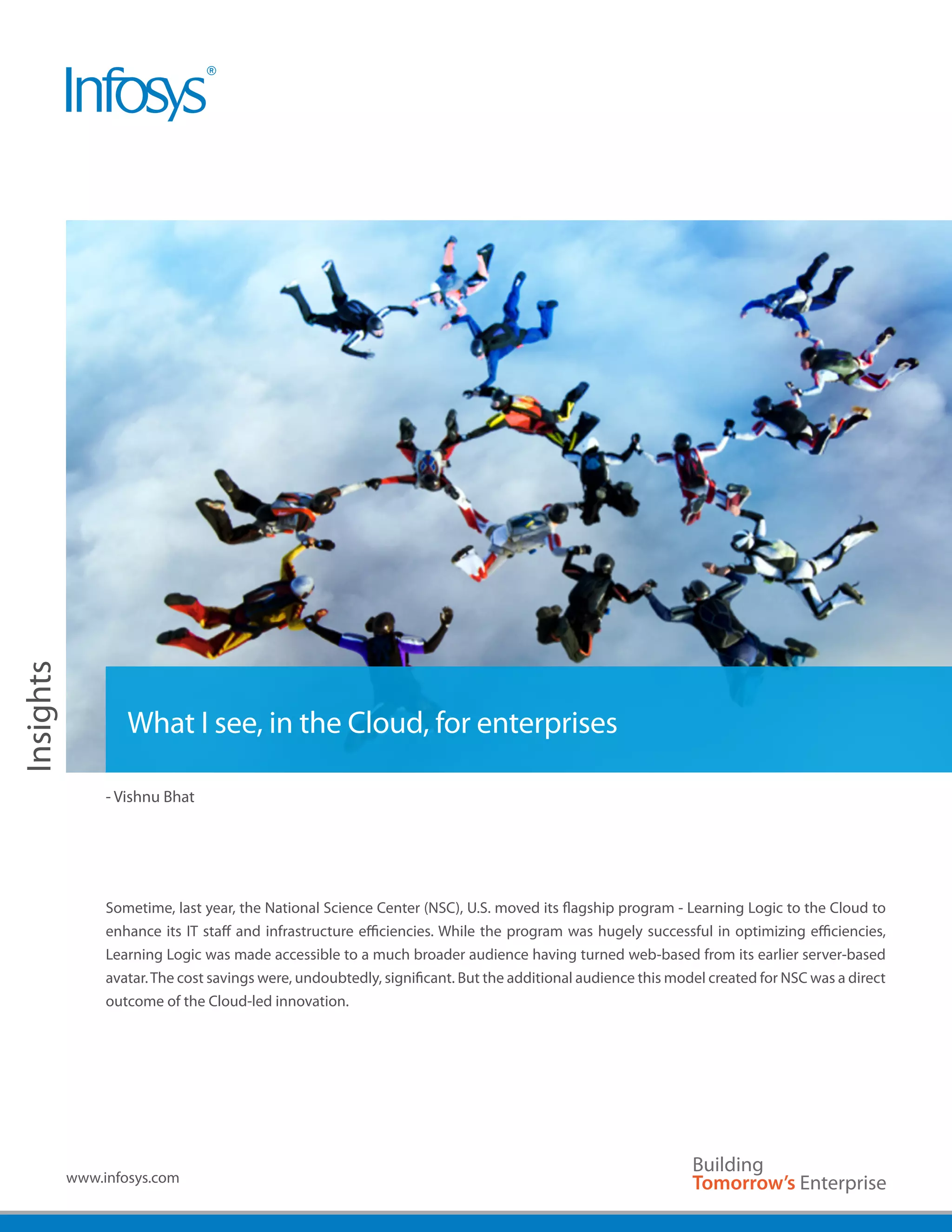 Infosys®

Insights

What I see, in the Cloud, for enterprises

- Vishnu Bhat

Sometime, last year, the National Science Center (NSC), U.S. moved its flagship program - Learning Logic to the Cloud to enhance its IT staff and infrastructure efficiencies. While the program was hugely successful in optimizing efficiencies, Learning Logic was made accessible to a much broader audience having turned web-based from its earlier server-based avatar. The cost savings were, undoubtedly, significant. But the additional audience this model created for NSC was a direct outcome of the Cloud-led innovation.

www.infosys.com

Building
Tomorrow's Enterprise